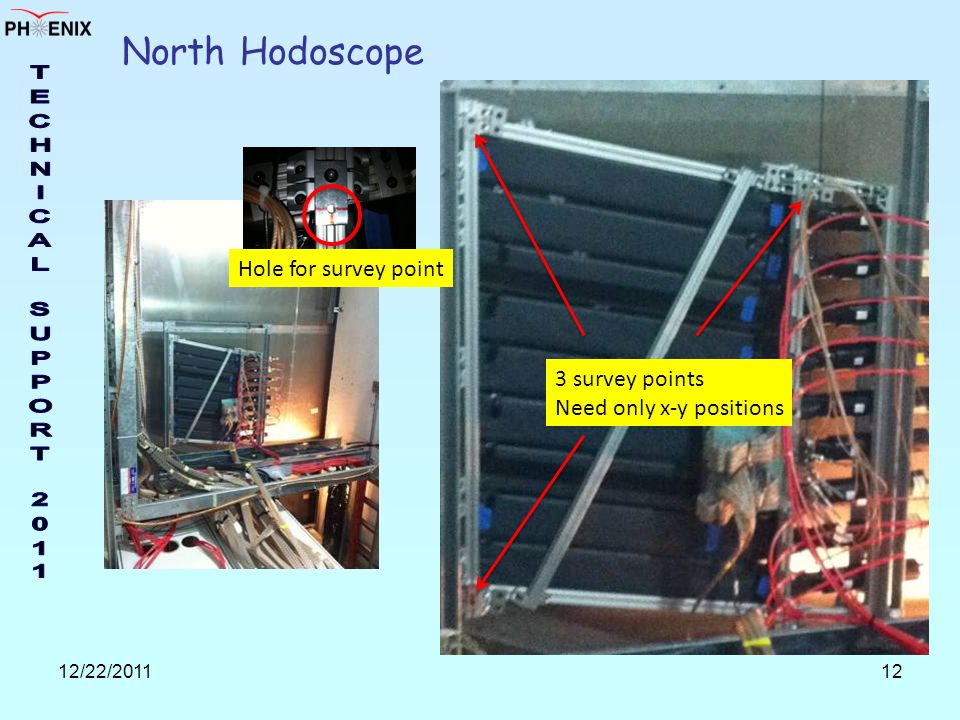 PHENIX

TECHNICAL SUPPORT 2011

North Hodoscope

Hole for survey point

3 survey points
Need only x-y positions

12/22/2011

12